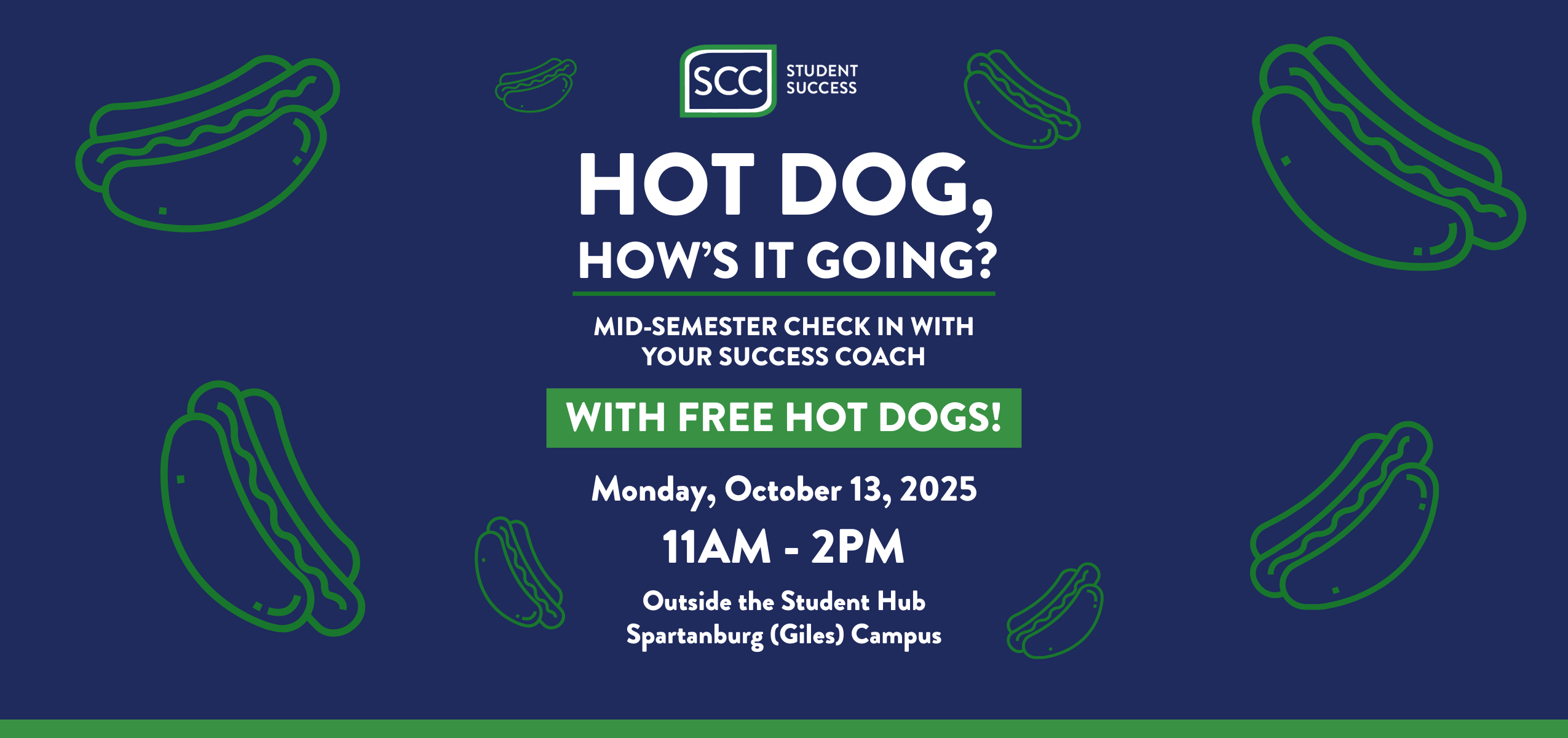 SCC STUDENT SUCCESS

HOT DOG, HOW'S IT GOING?

MID-SEMESTER CHECK IN WITH YOUR SUCCESS COACH

WITH FREE HOT DOGS!

Monday, October 13, 2025

11AM - 2PM

Outside the Student Hub
Spartanburg (Giles) Campus